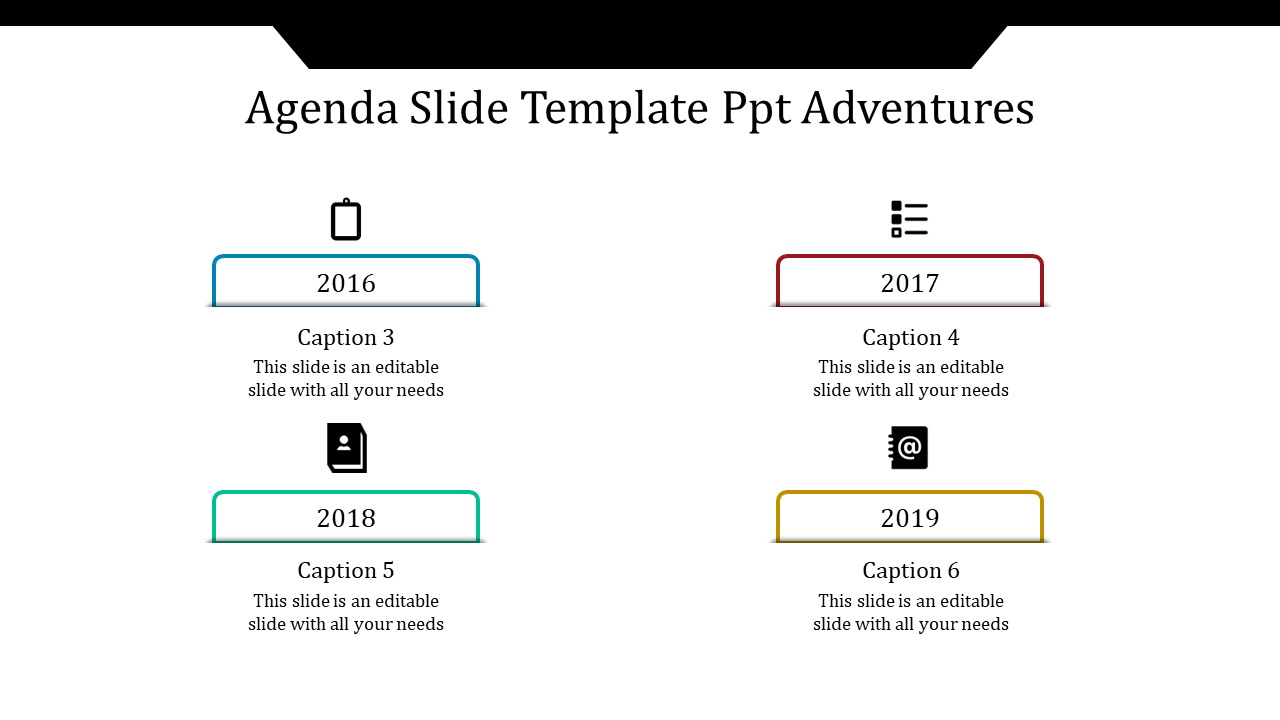 Agenda Slide Template Ppt Adventures

2016

Caption 3
This slide is an editable slide with all your needs

2017

Caption 4
This slide is an editable slide with all your needs

2018

Caption 5
This slide is an editable slide with all your needs

2019

Caption 6
This slide is an editable slide with all your needs